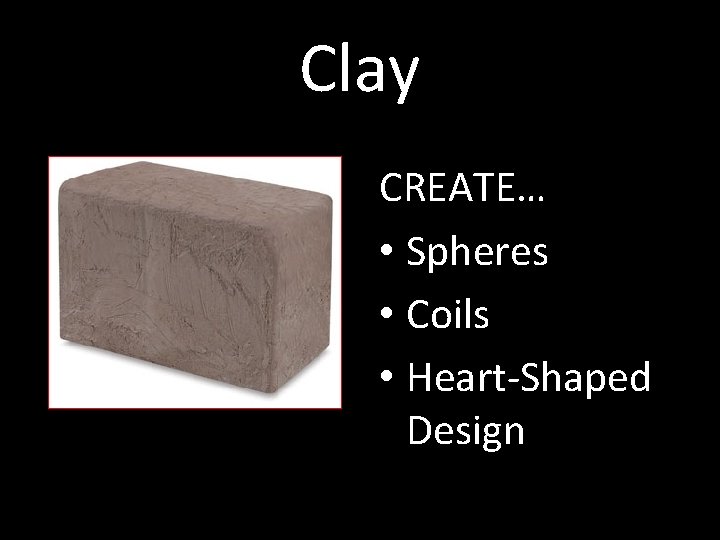 Clay

CREATE…

• Spheres
• Coils
• Heart-Shaped Design